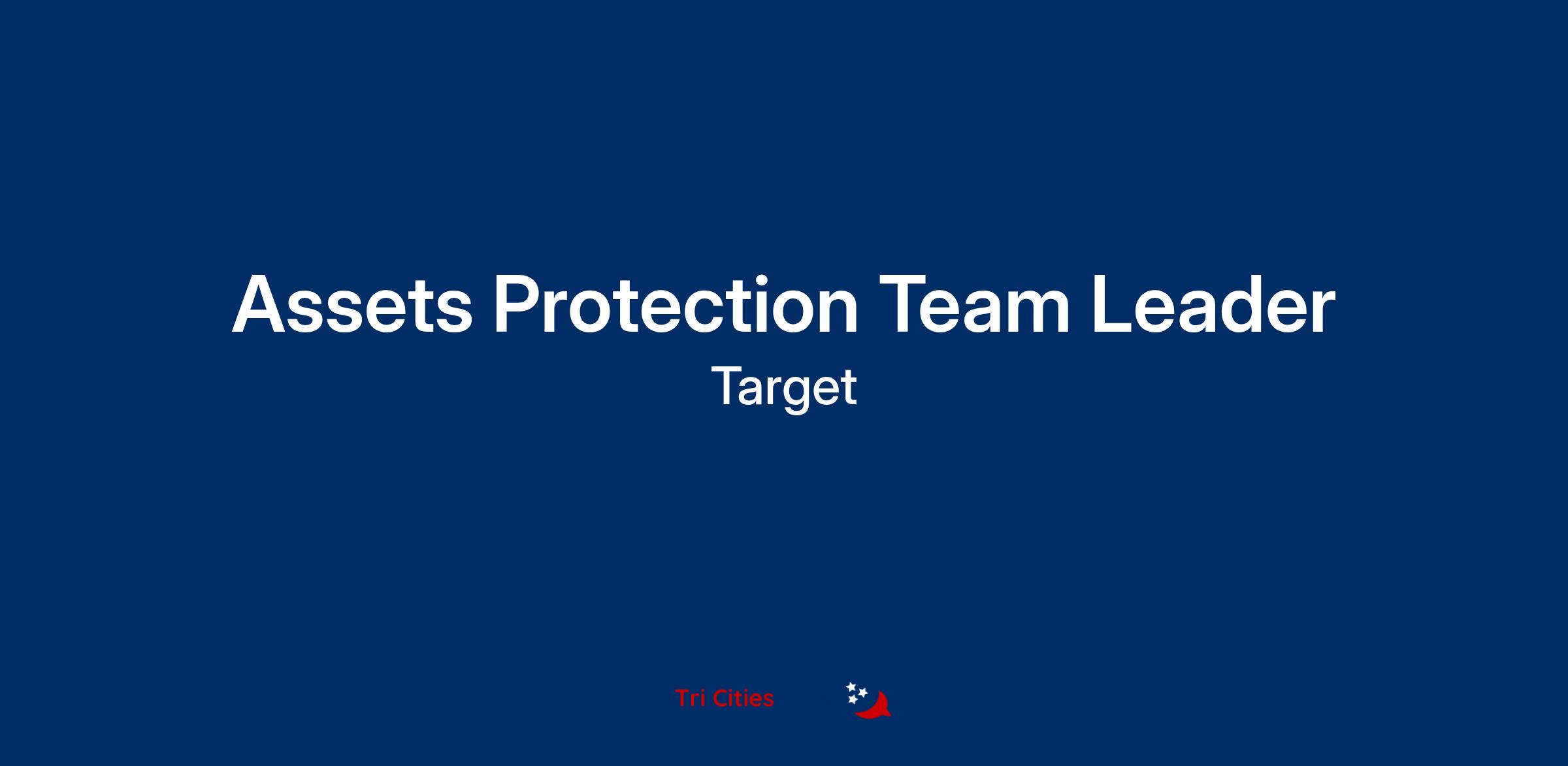 Assets Protection Team Leader
Target

Tri Cities